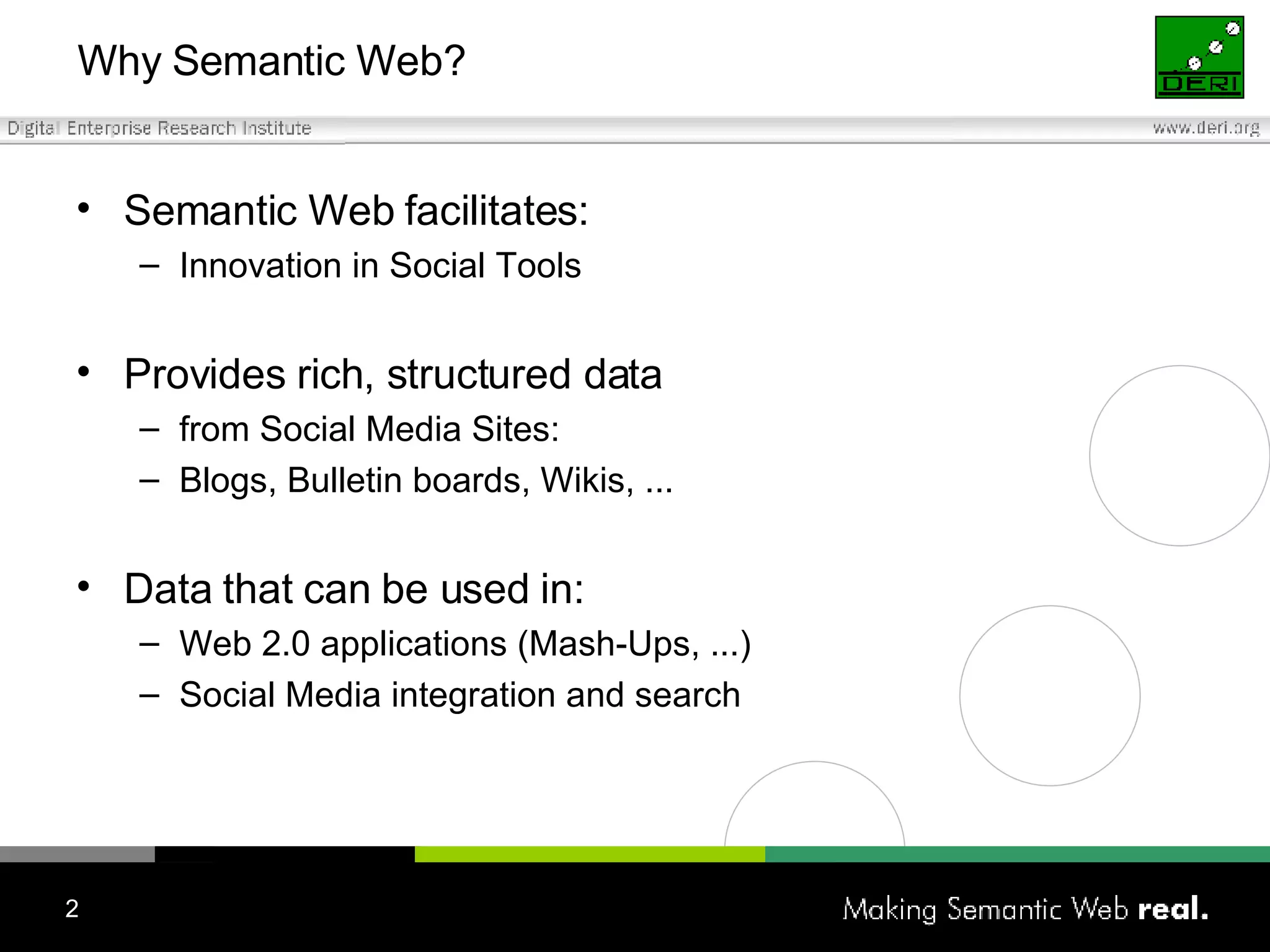 Why Semantic Web?

DERI

Digital Enterprise Research Institute

www.deri.org

• Semantic Web facilitates:
– Innovation in Social Tools

• Provides rich, structured data
– from Social Media Sites:
– Blogs, Bulletin boards, Wikis, ...

• Data that can be used in:
– Web 2.0 applications (Mash-Ups, ...)
– Social Media integration and search

2

Making Semantic Web real.